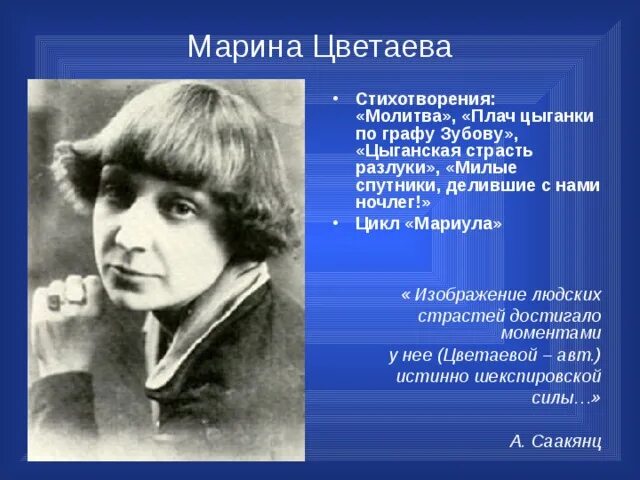 Марина Цветаева

• Стихотворения: «Молитва», «Плач цыганки по графу Зубову», «Цыганская страсть разлуки», «Милые спутники, делившие с нами ночлег!»
• Цикл «Мариула»

« Изображение людских страстей достигало моментами у нее (Цветаевой – авт.) истинно шекспировской силы…»

А. Саакянц